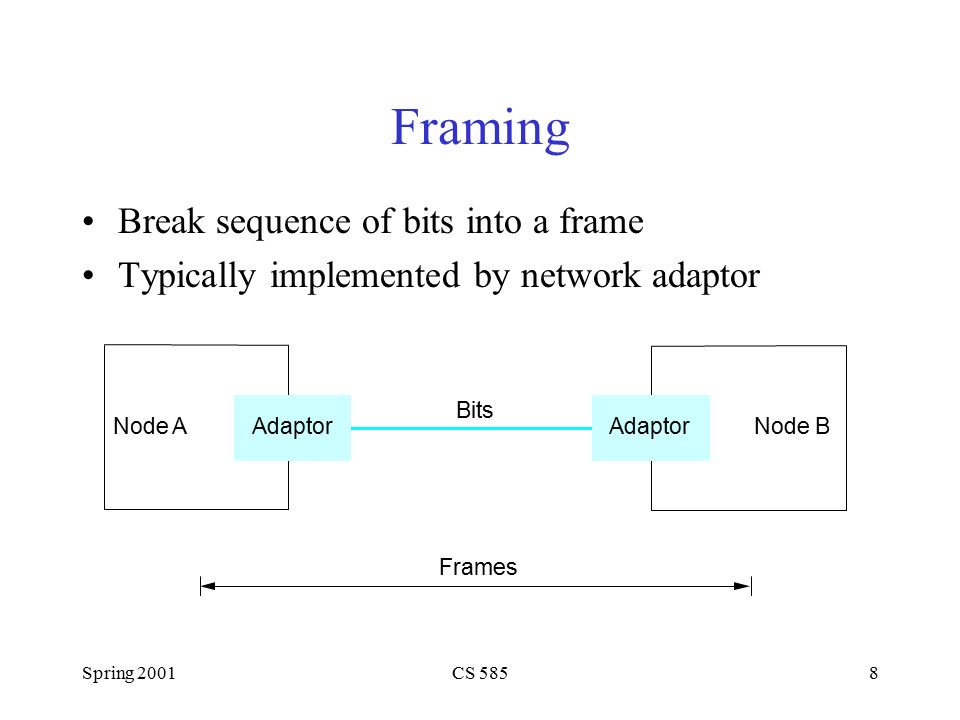 Framing

• Break sequence of bits into a frame
• Typically implemented by network adaptor

Node A
Adaptor
Bits
Adaptor
Node B

Frames

Spring 2001
CS 585
8